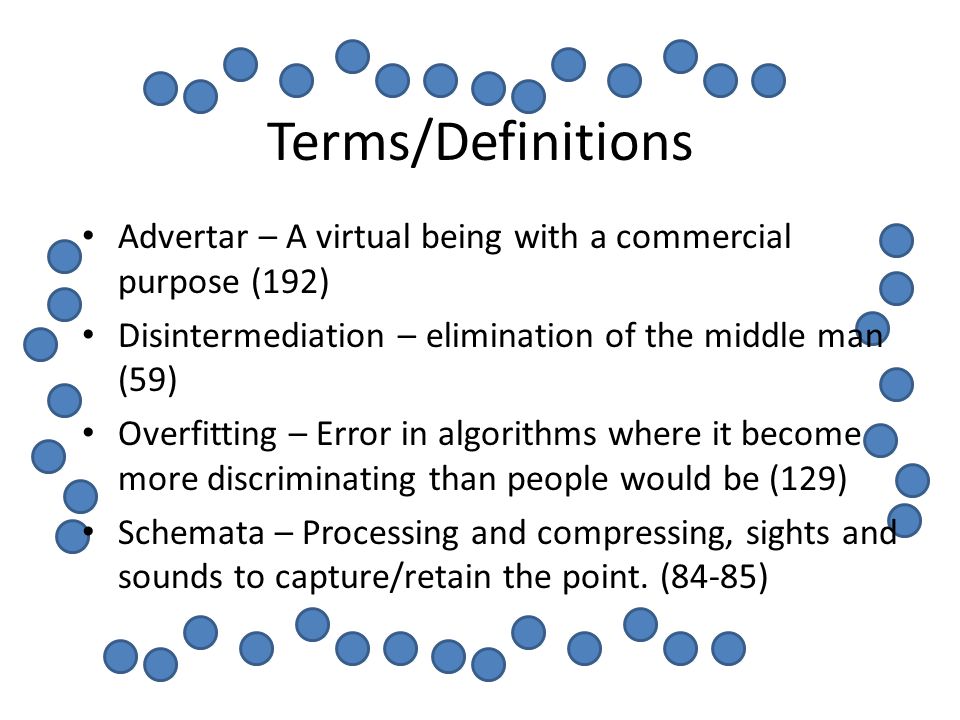 Terms/Definitions

• Advertar – A virtual being with a commercial purpose (192)
• Disintermediation – elimination of the middle man (59)
• Overfitting – Error in algorithms where it become more discriminating than people would be (129)
• Schemata – Processing and compressing, sights and sounds to capture/retain the point. (84-85)